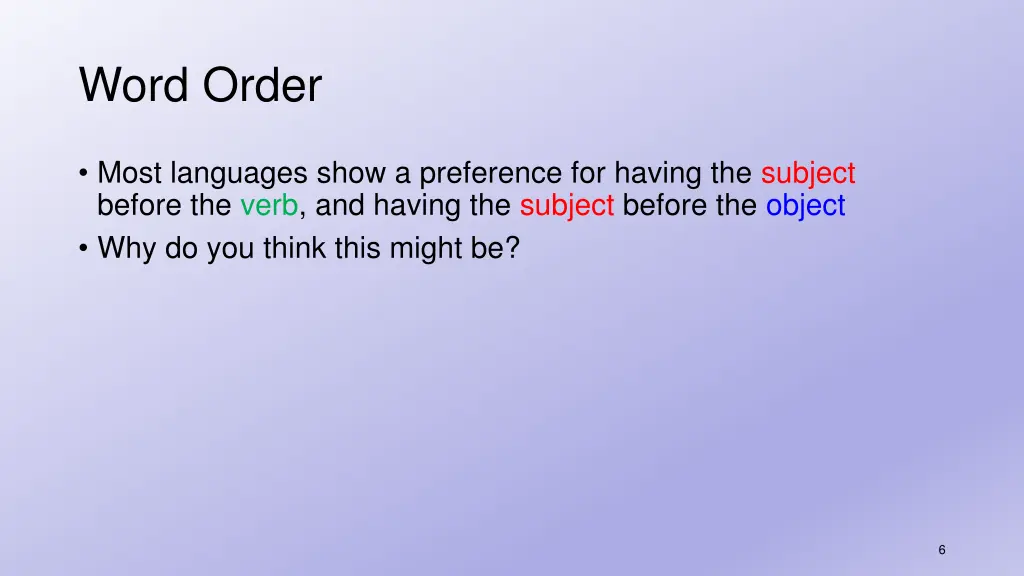 Word Order

• Most languages show a preference for having the subject before the verb, and having the subject before the object
• Why do you think this might be?

6